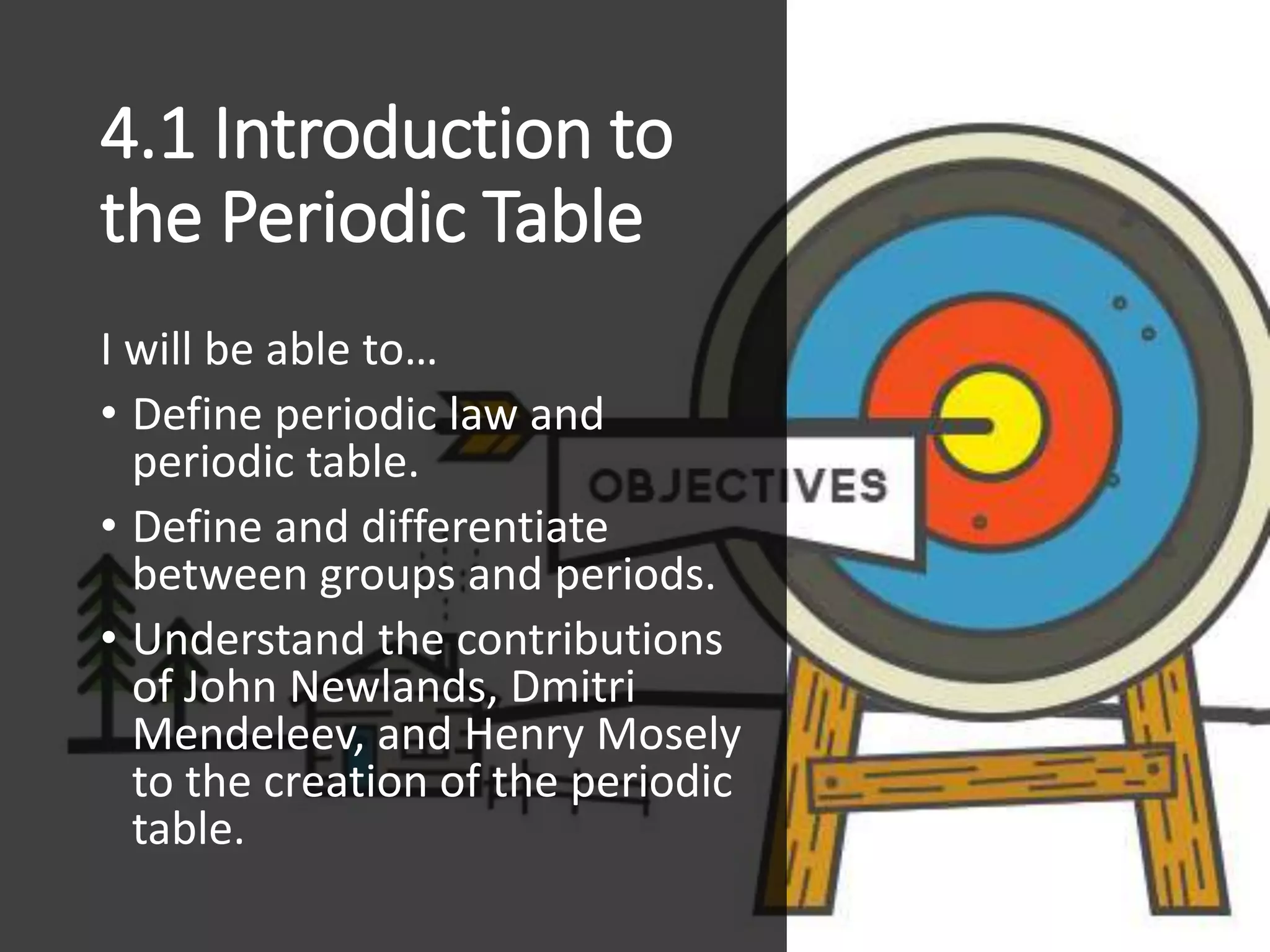 4.1 Introduction to the Periodic Table

I will be able to…

• Define periodic law and periodic table.
• Define and differentiate between groups and periods.
• Understand the contributions of John Newlands, Dmitri Mendeleev, and Henry Mosely to the creation of the periodic table.

OBJECTIVES